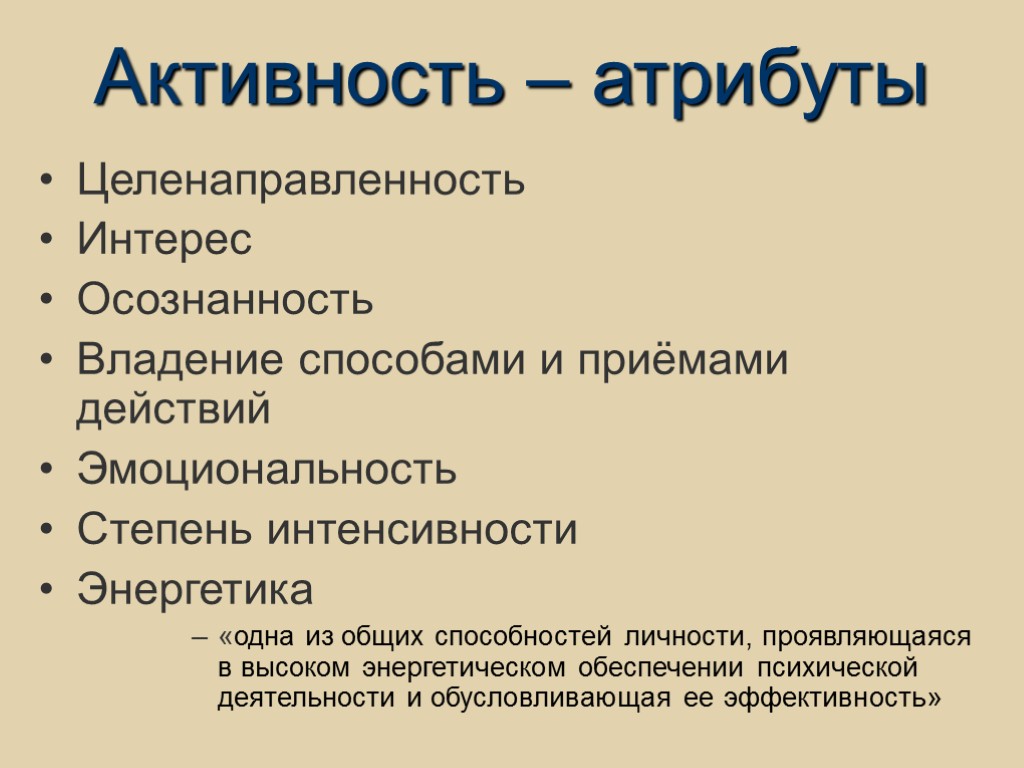 Активность – атрибуты

• Целенаправленность
• Интерес
• Осознанность
• Владение способами и приёмами действий
• Эмоциональность
• Степень интенсивности
• Энергетика
– «одна из общих способностей личности, проявляющаяся в высоком энергетическом обеспечении психической деятельности и обусловливающая ее эффективность»